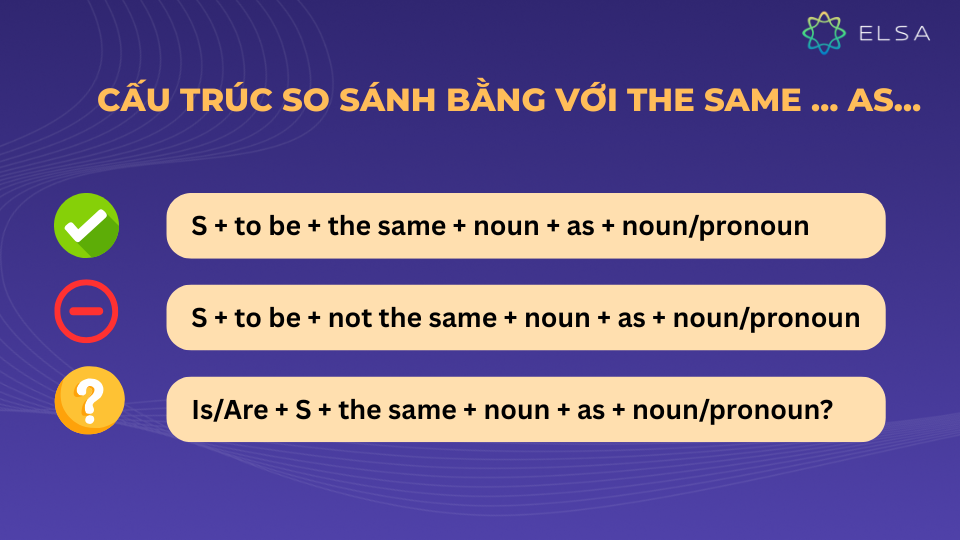 ELSA

CẤU TRÚC SO SÁNH BẰNG VỚI THE SAME ... AS...

S + to be + the same + noun + as + noun/pronoun

S + to be + not the same + noun + as + noun/pronoun

Is/Are + S + the same + noun + as + noun/pronoun?